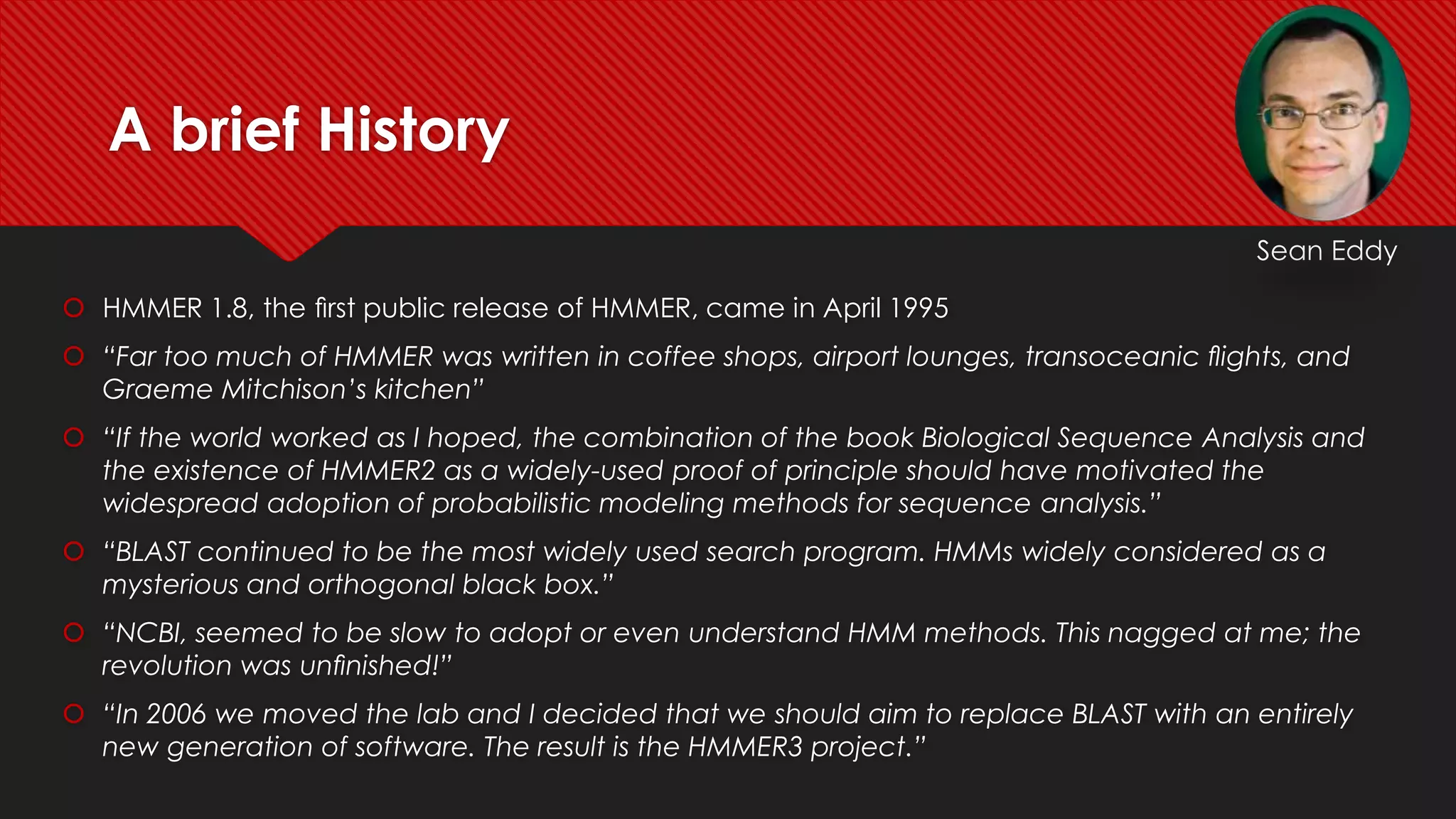 A brief History

Sean Eddy

HMMER 1.8, the first public release of HMMER, came in April 1995

"Far too much of HMMER was written in coffee shops, airport lounges, transoceanic flights, and Graeme Mitchison's kitchen"

"If the world worked as I hoped, the combination of the book Biological Sequence Analysis and the existence of HMMER2 as a widely-used proof of principle should have motivated the widespread adoption of probabilistic modeling methods for sequence analysis."

"BLAST continued to be the most widely used search program. HMMs widely considered as a mysterious and orthogonal black box."

"NCBI, seemed to be slow to adopt or even understand HMM methods. This nagged at me; the revolution was unfinished!"

"In 2006 we moved the lab and I decided that we should aim to replace BLAST with an entirely new generation of software. The result is the HMMER3 project."